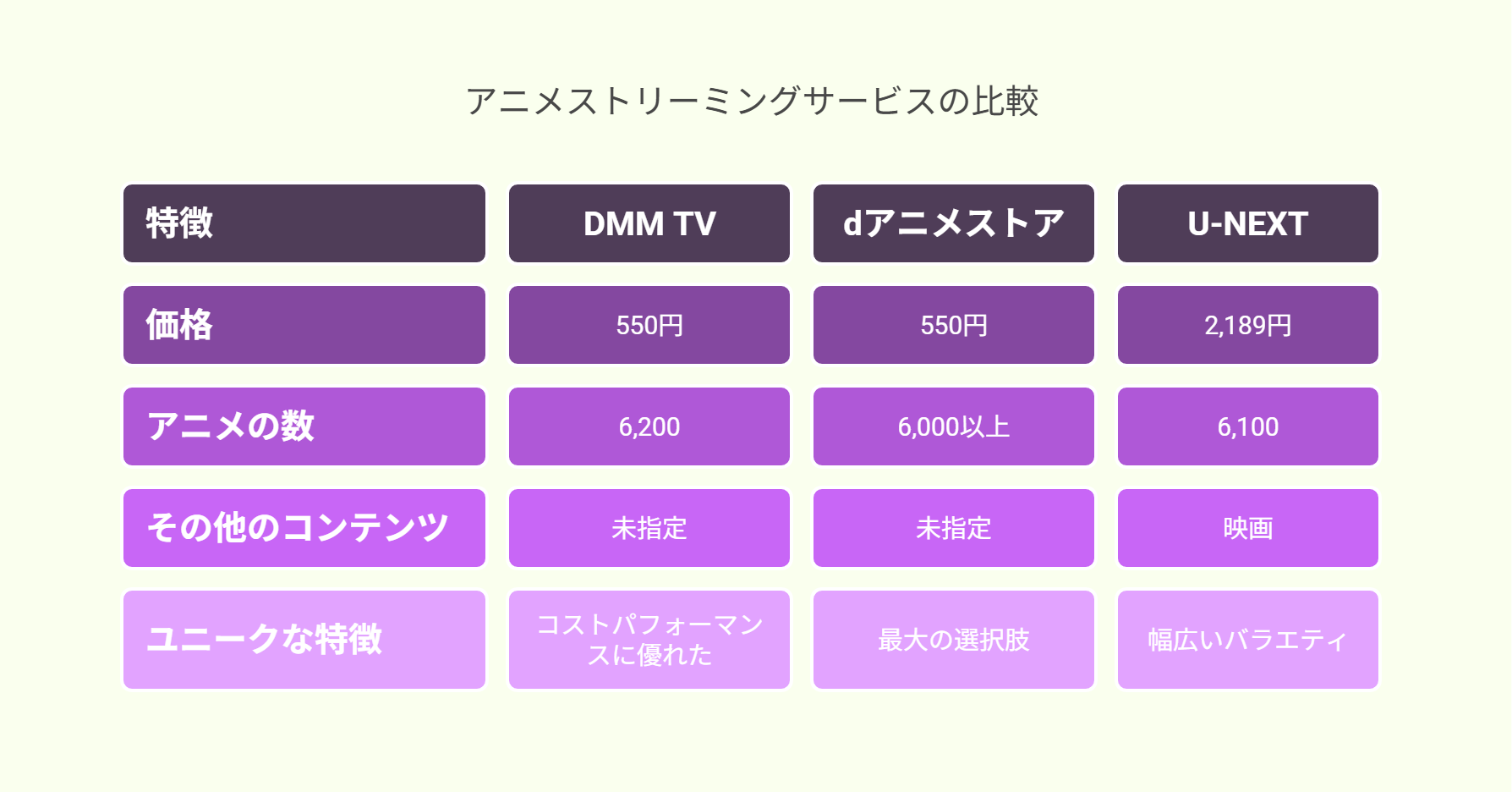 アニメストリーミングサービスの比較

| 特徴 | DMM TV | dアニメストア | U-NEXT |
|---|---|---|---|
| 価格 | 550円 | 550円 | 2,189円 |
| アニメの数 | 6,200 | 6,000以上 | 6,100 |
| その他のコンテンツ | 未指定 | 未指定 | 映画 |
| ユニークな特徴 | コストパフォーマンスに優れた | 最大の選択肢 | 幅広いバラエティ |